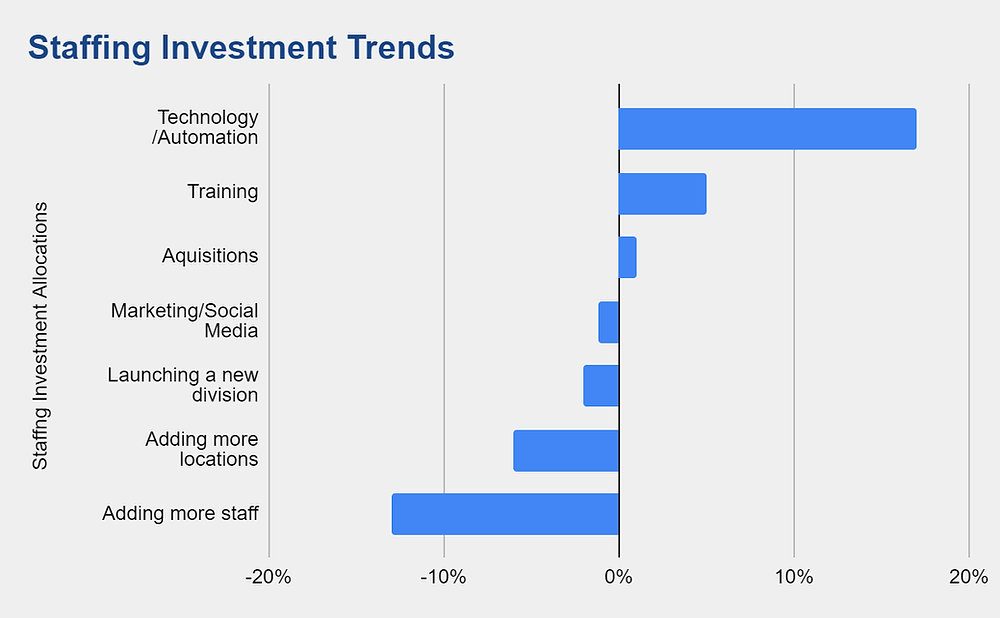 Staffing Investment Trends

Staffng Investment Allocations

Technology /Automation

Training

Aquisitions

Marketing/Social Media

Launching a new division

Adding more locations

Adding more staff

-20%

-10%

0%

10%

20%